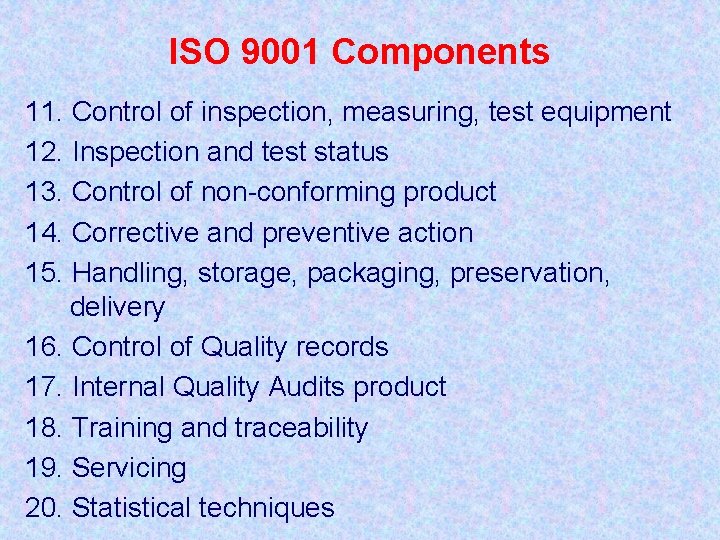 ISO 9001 Components

11. Control of inspection, measuring, test equipment
12. Inspection and test status
13. Control of non-conforming product
14. Corrective and preventive action
15. Handling, storage, packaging, preservation, delivery
16. Control of Quality records
17. Internal Quality Audits product
18. Training and traceability
19. Servicing
20. Statistical techniques